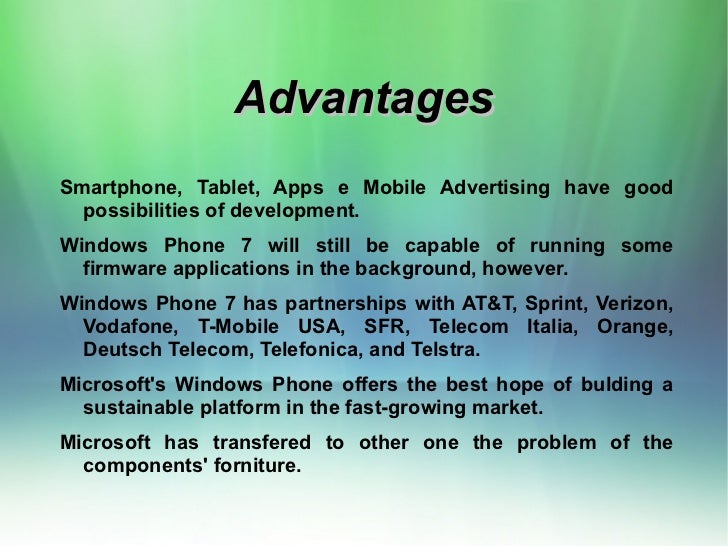 Advantages

Smartphone, Tablet, Apps e Mobile Advertising have good possibilities of development.

Windows Phone 7 will still be capable of running some firmware applications in the background, however.

Windows Phone 7 has partnerships with AT&T, Sprint, Verizon, Vodafone, T-Mobile USA, SFR, Telecom Italia, Orange, Deutsch Telecom, Telefonica, and Telstra.

Microsoft's Windows Phone offers the best hope of bulding a sustainable platform in the fast-growing market.

Microsoft has transfered to other one the problem of the components' forniture.